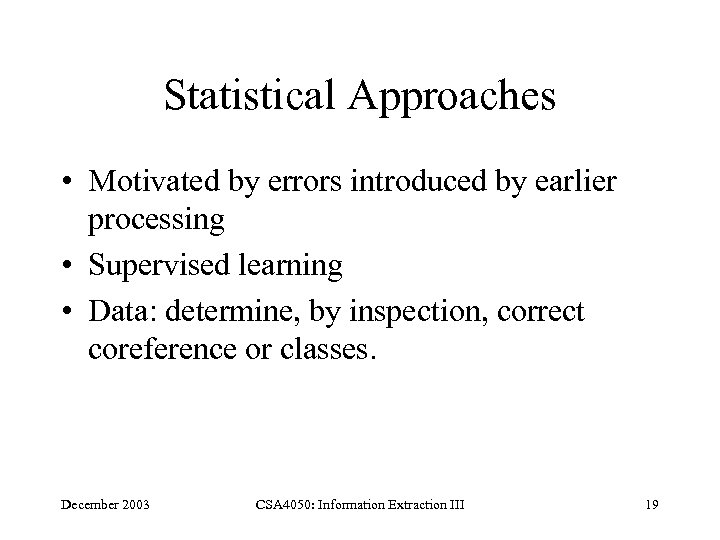 Statistical Approaches

• Motivated by errors introduced by earlier processing
• Supervised learning
• Data: determine, by inspection, correct coreference or classes.

December 2003 CSA4050: Information Extraction III 19